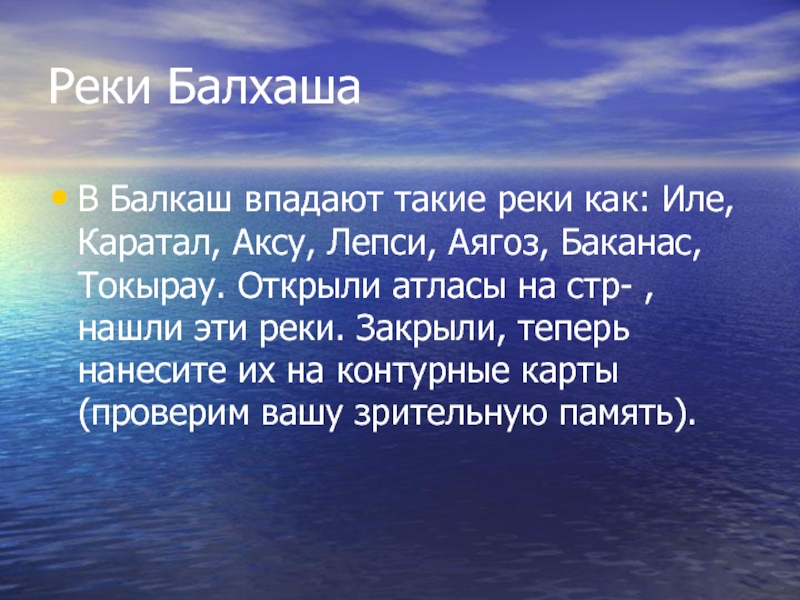 Реки Балхаша

• В Балкаш впадают такие реки как: Иле, Каратал, Аксу, Лепси, Аягоз, Баканас, Токырау. Открыли атласы на стр- , нашли эти реки. Закрыли, теперь нанесите их на контурные карты (проверим вашу зрительную память).